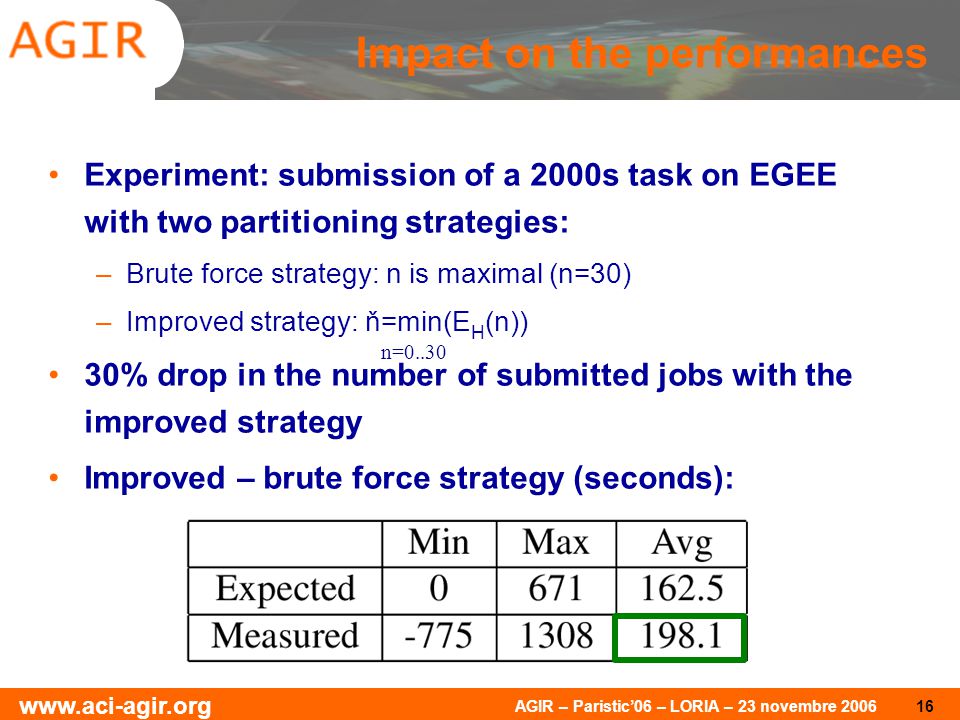 AGIR

Impact on the performances

• Experiment: submission of a 2000s task on EGEE with two partitioning strategies:

– Brute force strategy: n is maximal (n=30)

– Improved strategy: ň=min($E_H$(n))
n=0..30

• 30% drop in the number of submitted jobs with the improved strategy

• Improved – brute force strategy (seconds):

| | Min | Max | Avg |
|---|---|---|---|
| Expected | 0 | 671 | 162.5 |
| Measured | -775 | 1308 | 198.1 |

www.aci-agir.org

AGIR – Paristic'06 – LORIA – 23 novembre 2006

16